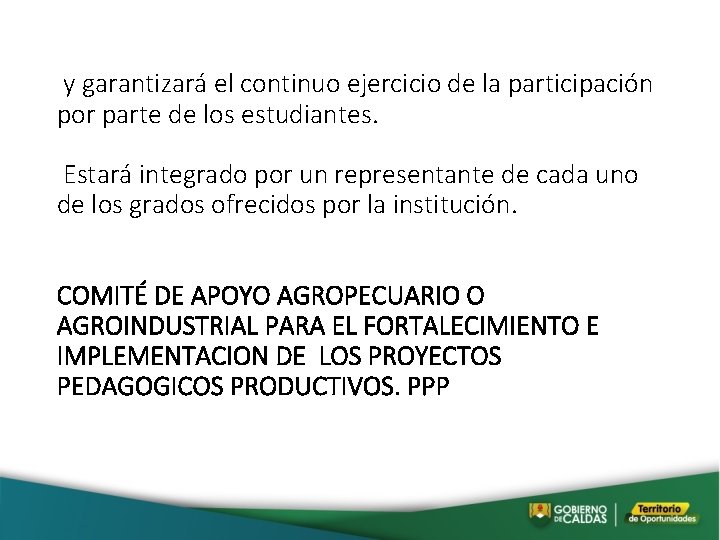 y garantizará el continuo ejercicio de la participación por parte de los estudiantes.

Estará integrado por un representante de cada uno de los grados ofrecidos por la institución.

COMITÉ DE APOYO AGROPECUARIO O AGROINDUSTRIAL PARA EL FORTALECIMIENTO E IMPLEMENTACION DE LOS PROYECTOS PEDAGOGICOS PRODUCTIVOS. PPP

GOBIERNO DE CALDAS

Territorio de Oportunidades